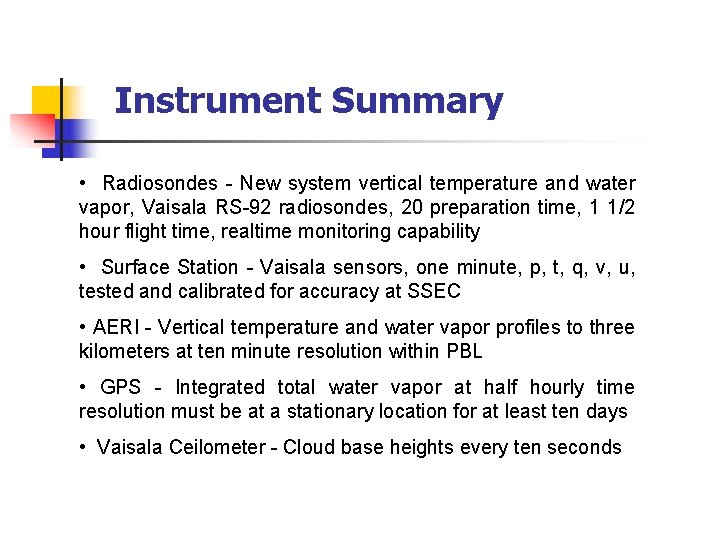 Instrument Summary

• Radiosondes - New system vertical temperature and water vapor, Vaisala RS-92 radiosondes, 20 preparation time, 1 1/2 hour flight time, realtime monitoring capability

• Surface Station - Vaisala sensors, one minute, p, t, q, v, u, tested and calibrated for accuracy at SSEC

• AERI - Vertical temperature and water vapor profiles to three kilometers at ten minute resolution within PBL

• GPS - Integrated total water vapor at half hourly time resolution must be at a stationary location for at least ten days

• Vaisala Ceilometer - Cloud base heights every ten seconds